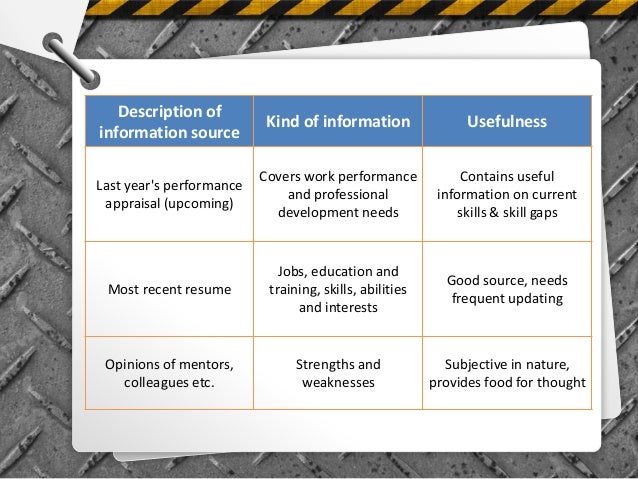 | Description of information source | Kind of information | Usefulness |
|---|---|---|
| Last year's performance appraisal (upcoming) | Covers work performance and professional development needs | Contains useful information on current skills & skill gaps |
| Most recent resume | Jobs, education and training, skills, abilities and interests | Good source, needs frequent updating |
| Opinions of mentors, colleagues etc. | Strengths and weaknesses | Subjective in nature, provides food for thought |